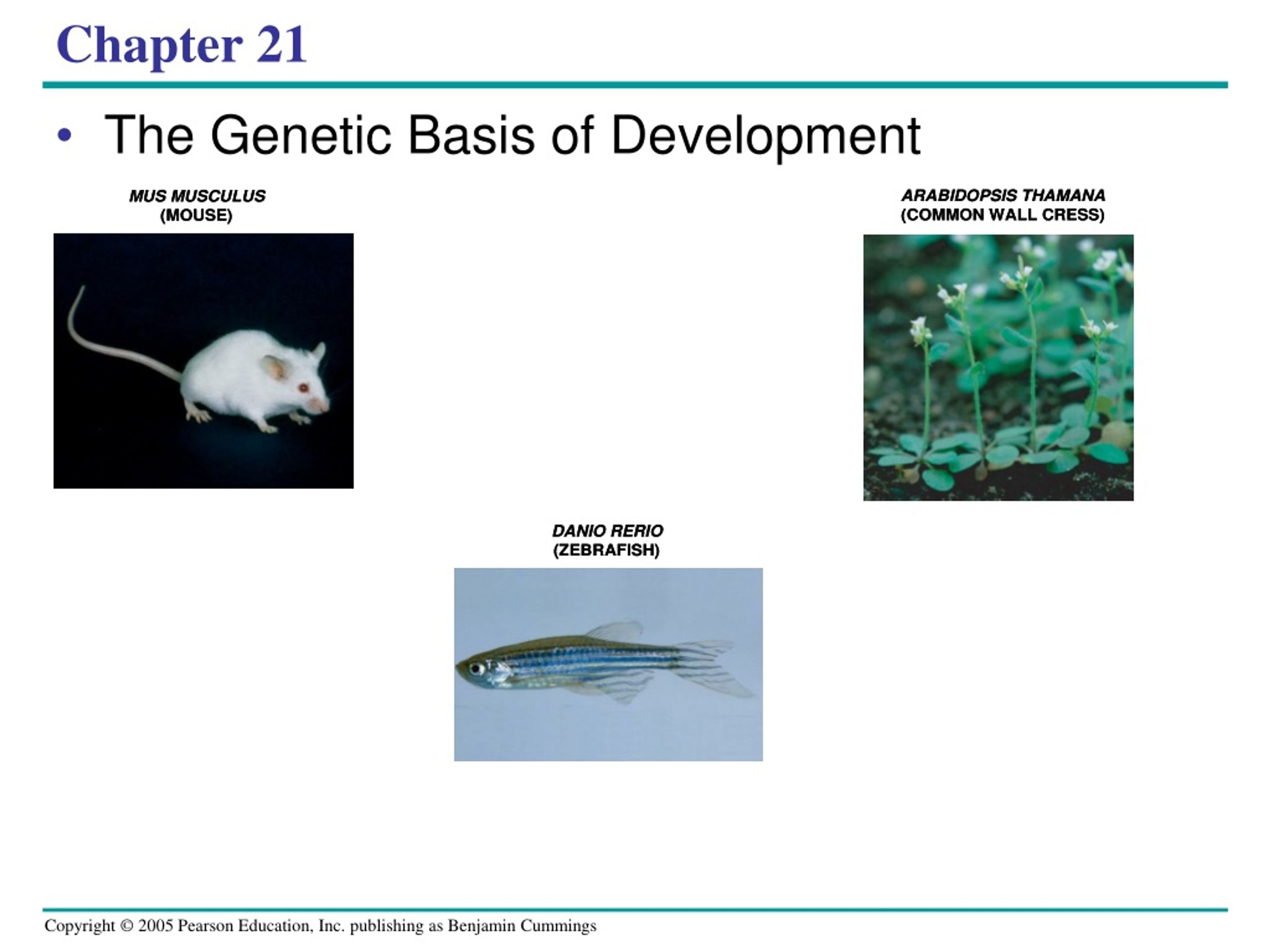 Chapter 21

• The Genetic Basis of Development

MUS MUSCULUS
(MOUSE)

ARABIDOPSIS THAMANA
(COMMON WALL CRESS)

DANIO RERIO
(ZEBRAFISH)

Copyright © 2005 Pearson Education, Inc. publishing as Benjamin Cummings